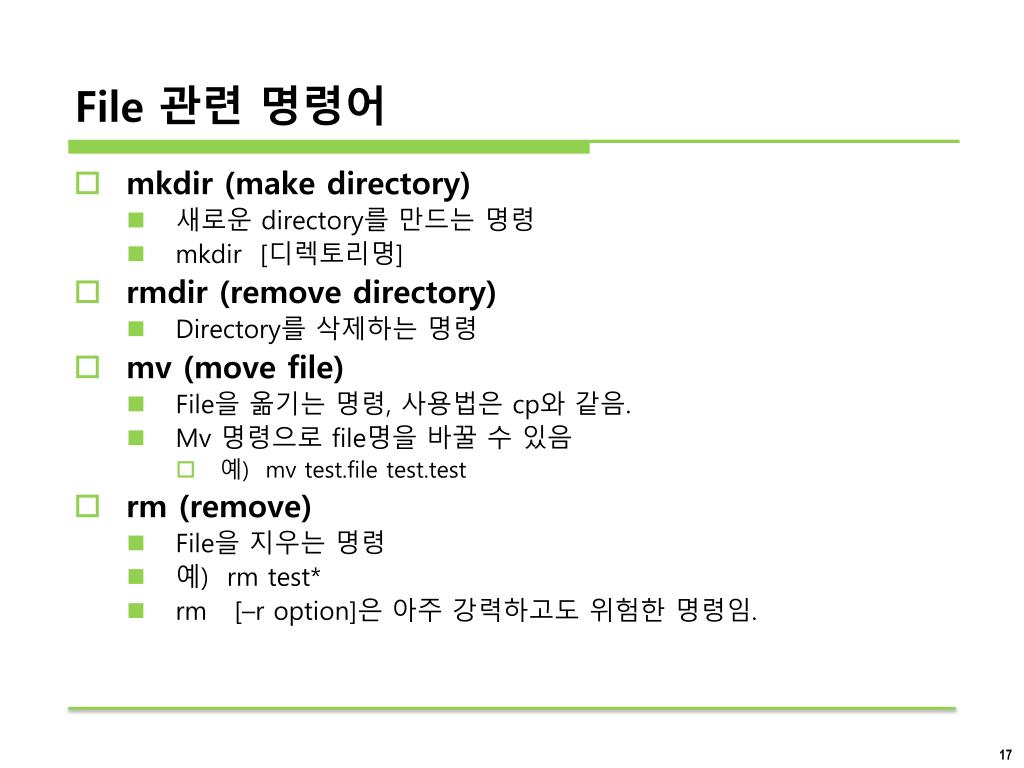 File 관련 명령어

mkdir (make directory)
새로운 directory를 만드는 명령
mkdir [디렉토리명]

rmdir (remove directory)
Directory를 삭제하는 명령

mv (move file)
File을 옮기는 명령, 사용법은 cp와 같음.
Mv 명령으로 file명을 바꿀 수 있음
예) mv test.file test.test

rm (remove)
File을 지우는 명령
예) rm test*
rm [–r option]은 아주 강력하고도 위험한 명령임.

17